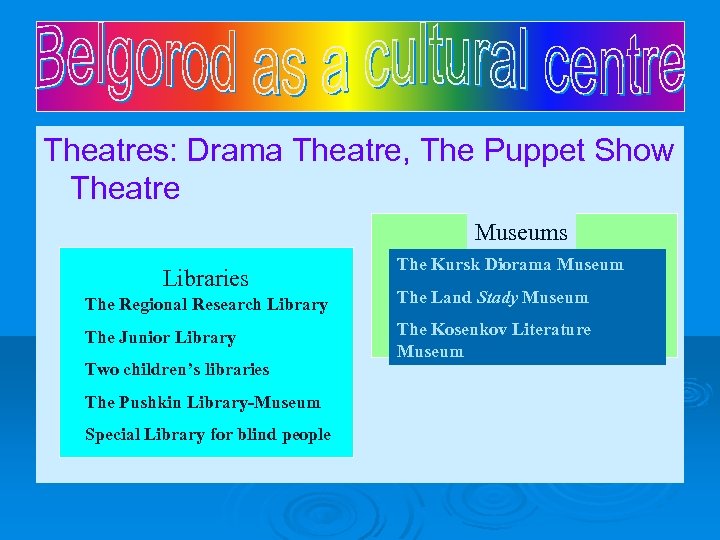 Belgorod as a cultural centre

Theatres: Drama Theatre, The Puppet Show Theatre

Libraries
The Regional Research Library
The Junior Library
Two children's libraries
The Pushkin Library-Museum
Special Library for blind people

Museums
The Kursk Diorama Museum
The Land Stady Museum
The Kosenkov Literature Museum